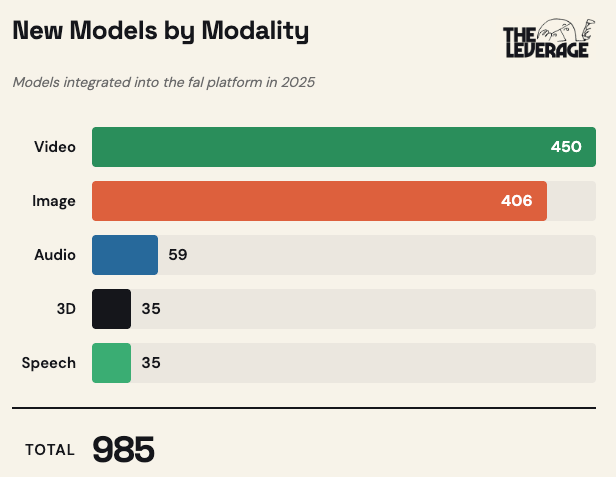 New Models by Modality

THE LEVERAGE

Models integrated into the fal platform in 2025

Video 450

Image 406

Audio 59

3D 35

Speech 35

TOTAL 985